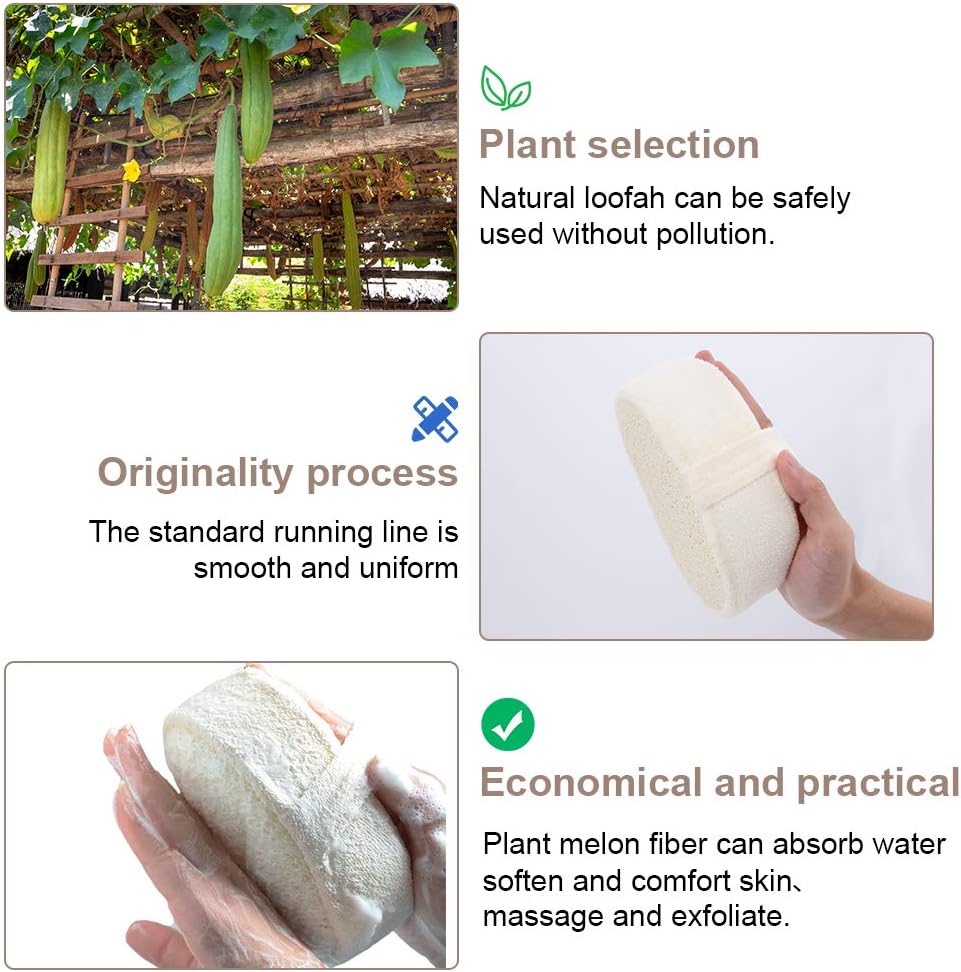 Plant selection

Natural loofah can be safely used without pollution.

Originality process

The standard running line is smooth and uniform

Economical and practical

Plant melon fiber can absorb water soften and comfort skin、 massage and exfoliate.